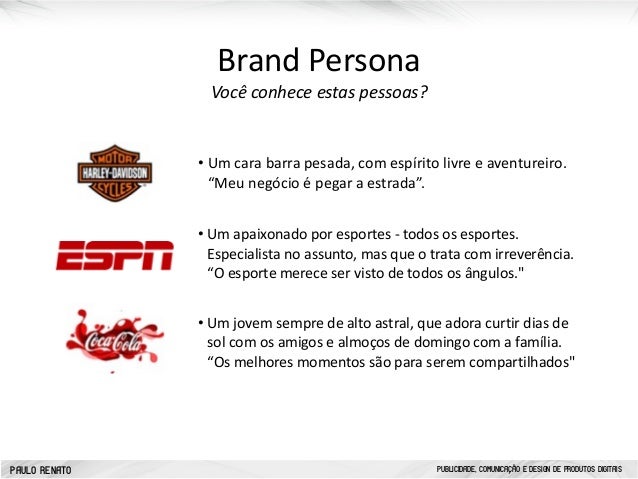 Brand Persona
Você conhece estas pessoas?

MOTOR HARLEY-DAVIDSON CYCLES

• Um cara barra pesada, com espírito livre e aventureiro. “Meu negócio é pegar a estrada”.

ESPN

• Um apaixonado por esportes - todos os esportes. Especialista no assunto, mas que o trata com irreverência. “O esporte merece ser visto de todos os ângulos."

Coca-Cola

• Um jovem sempre de alto astral, que adora curtir dias de sol com os amigos e almoços de domingo com a família. “Os melhores momentos são para serem compartilhados"

PAULO RENATO

PUBLICIDADE, COMUNICAÇÃO E DESIGN DE PRODUTOS DIGITAIS